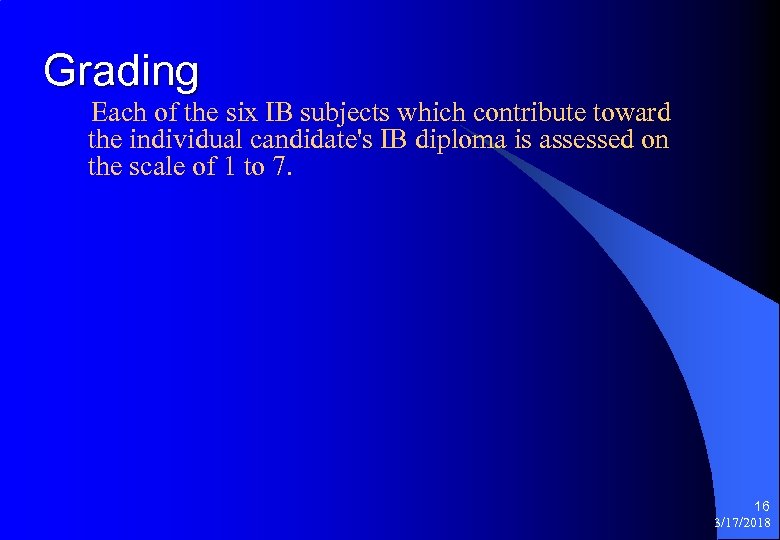 Grading

Each of the six IB subjects which contribute toward the individual candidate's IB diploma is assessed on the scale of 1 to 7.

16
3/17/2018